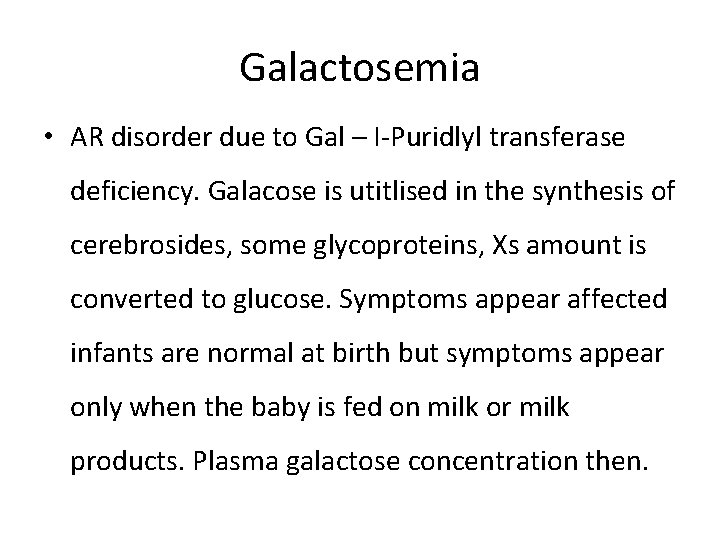 Galactosemia

• AR disorder due to Gal – I-Puridlyl transferase deficiency. Galacose is utitlised in the synthesis of cerebrosides, some glycoproteins, Xs amount is converted to glucose. Symptoms appear affected infants are normal at birth but symptoms appear only when the baby is fed on milk or milk products. Plasma galactose concentration then.